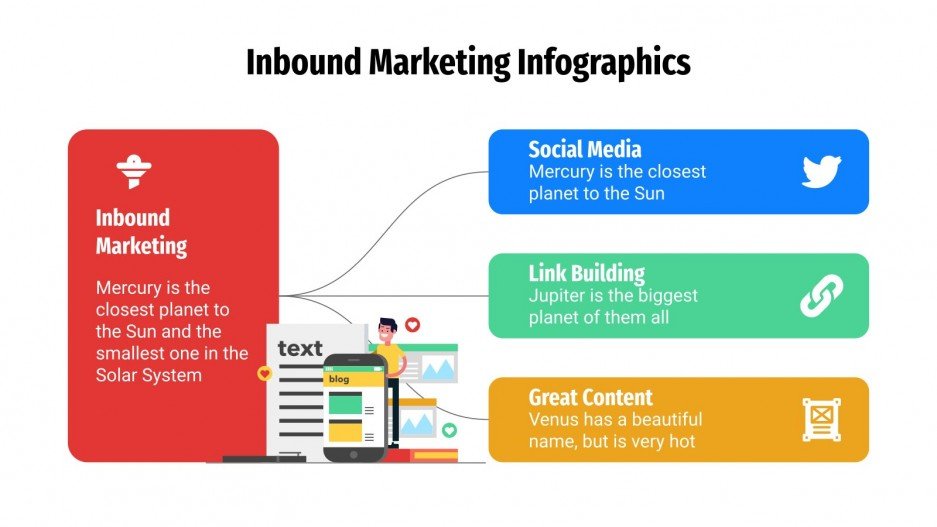 Inbound Marketing Infographics

Inbound Marketing

Mercury is the closest planet to the Sun and the smallest one in the Solar System

text

blog

Social Media
Mercury is the closest planet to the Sun

Link Building
Jupiter is the biggest planet of them all

Great Content
Venus has a beautiful name, but is very hot